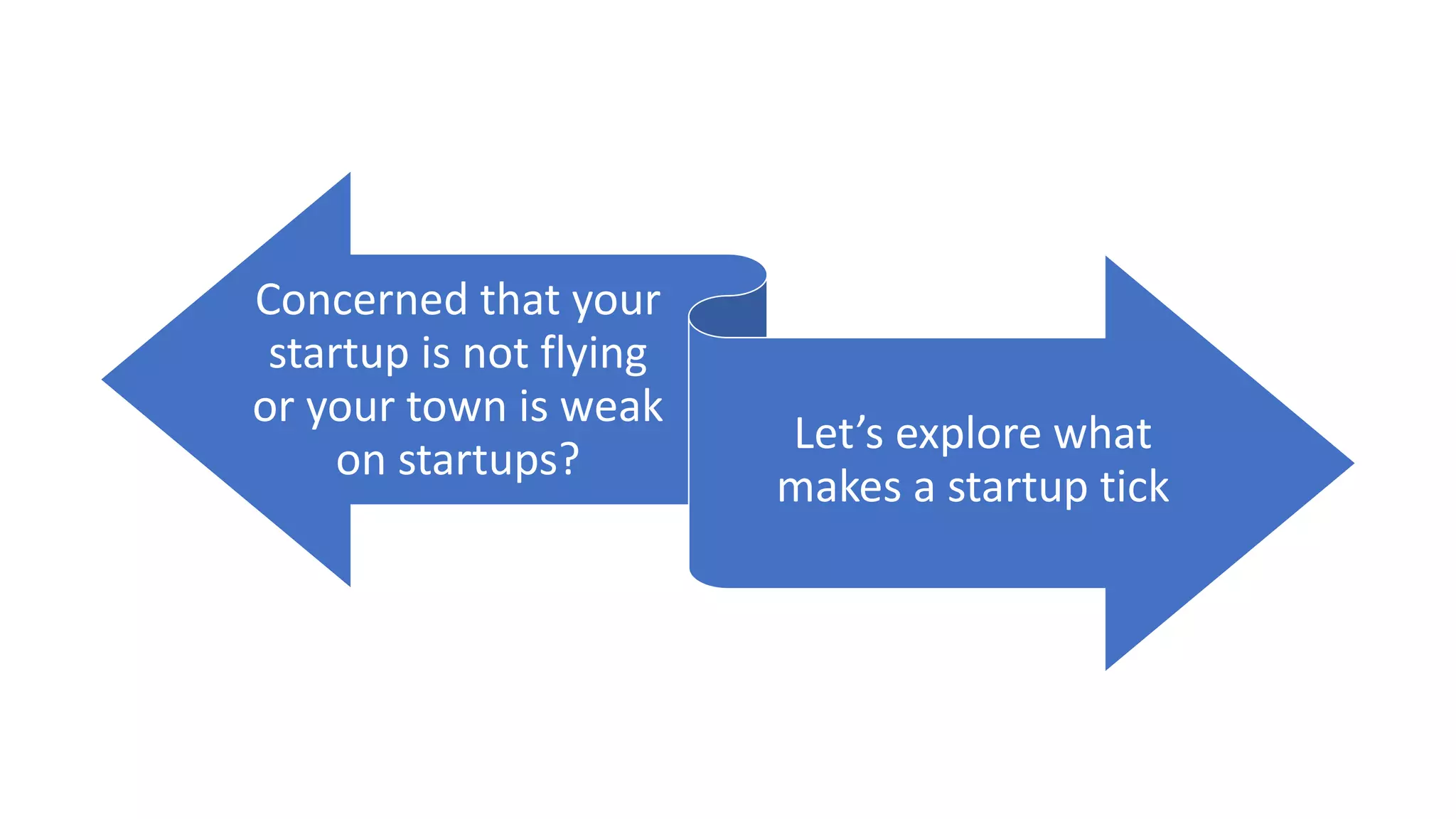 Concerned that your startup is not flying or your town is weak on startups?

Let’s explore what makes a startup tick